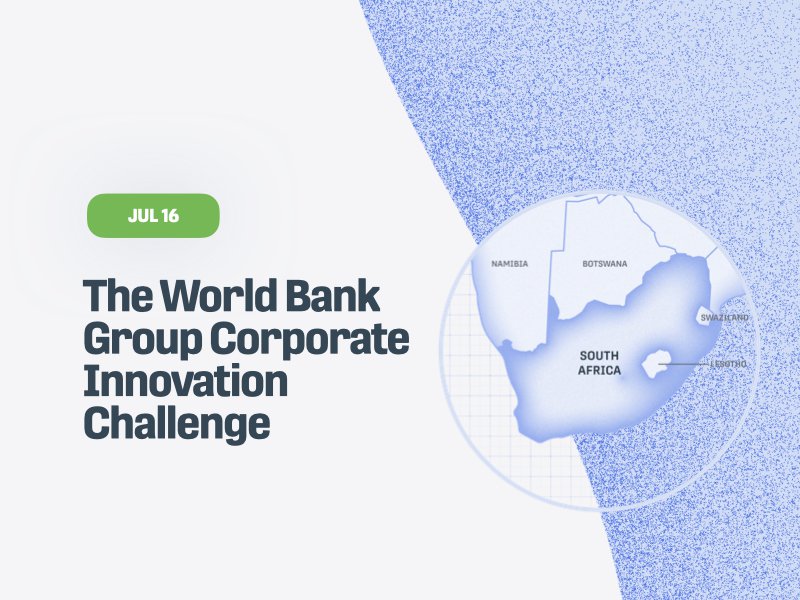 JUL 16

The World Bank Group Corporate Innovation Challenge

NAMIBIA

BOTSWANA

SWAZILAND

SOUTH AFRICA

LESOTHO